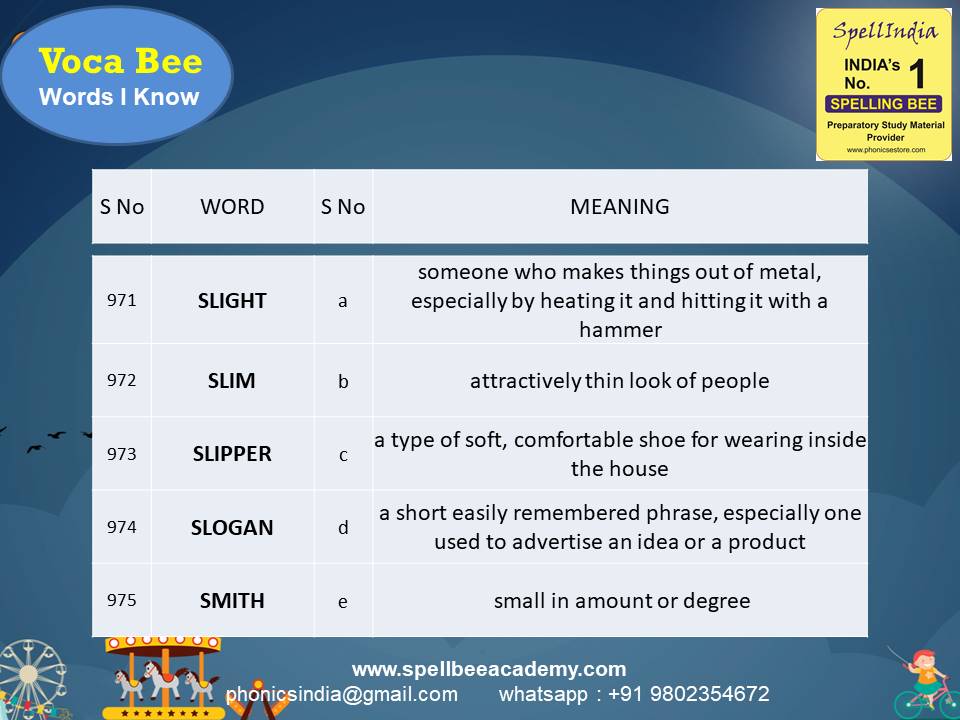 Voca Bee
Words I Know

SpellIndia
INDIA's No. 1
SPELLING BEE
Preparatory Study Material Provider
www.phonicsestore.com

| S No | WORD | S No | MEANING |
|---|---|---|---|
| 971 | SLIGHT | a | someone who makes things out of metal, especially by heating it and hitting it with a hammer |
| 972 | SLIM | b | attractively thin look of people |
| 973 | SLIPPER | c | a type of soft, comfortable shoe for wearing inside the house |
| 974 | SLOGAN | d | a short easily remembered phrase, especially one used to advertise an idea or a product |
| 975 | SMITH | e | small in amount or degree |

www.spellbeeacademy.com
phonicsindia@gmail.com whatsapp : +91 9802354672